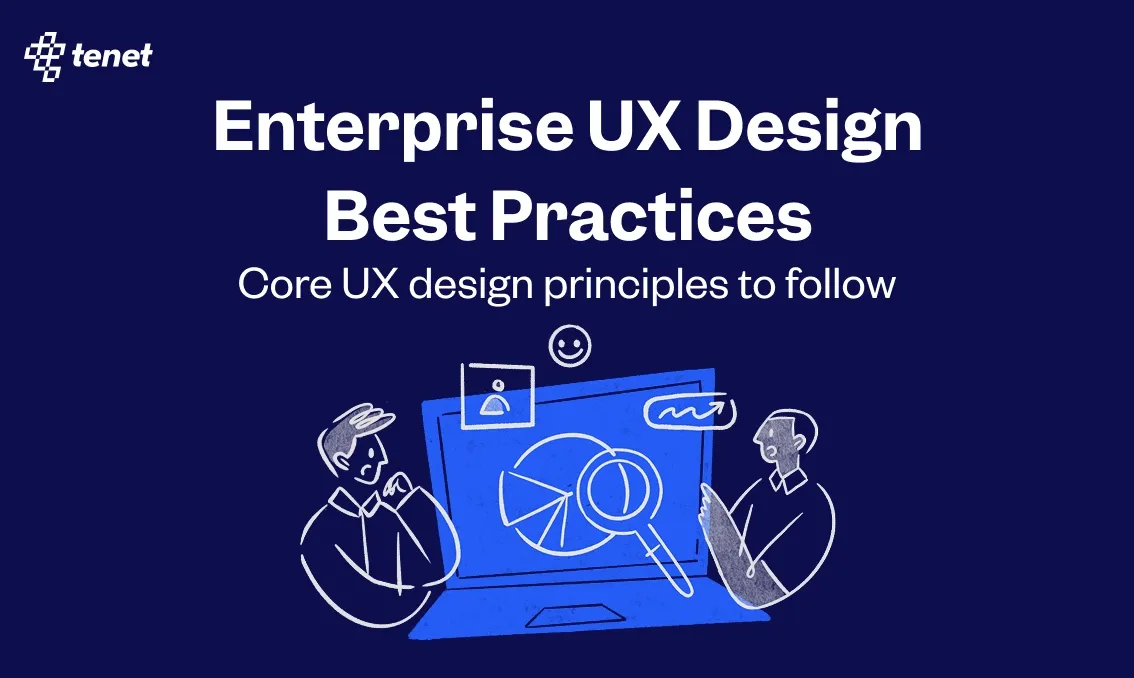 tenet

Enterprise UX Design Best Practices

Core UX design principles to follow